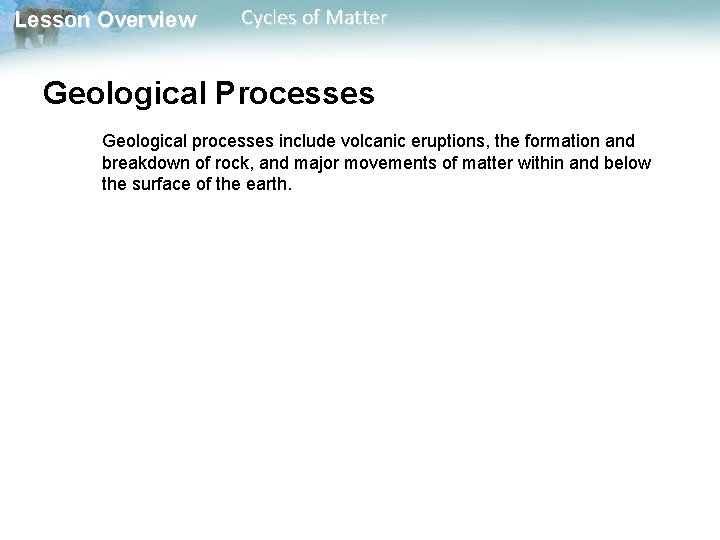 Lesson Overview Cycles of Matter

Geological Processes

Geological processes include volcanic eruptions, the formation and breakdown of rock, and major movements of matter within and below the surface of the earth.